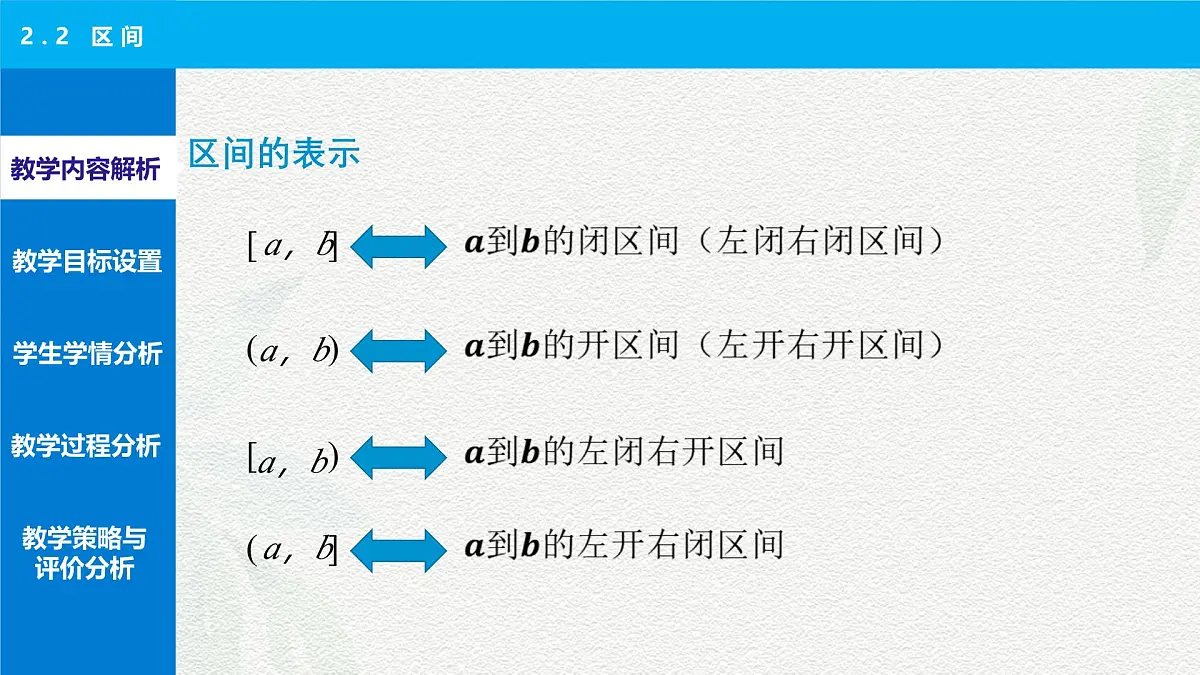 2.2 区间

教学内容解析

教学目标设置

学生学情分析

教学过程分析

教学策略与评价分析

区间的表示

$[a, b]$ $\boldsymbol{a}$到$\boldsymbol{b}$的闭区间（左闭右闭区间）

$(a, b)$ $\boldsymbol{a}$到$\boldsymbol{b}$的开区间（左开右开区间）

$[a, b)$ $\boldsymbol{a}$到$\boldsymbol{b}$的左闭右开区间

$(a, b]$ $\boldsymbol{a}$到$\boldsymbol{b}$的左开右闭区间